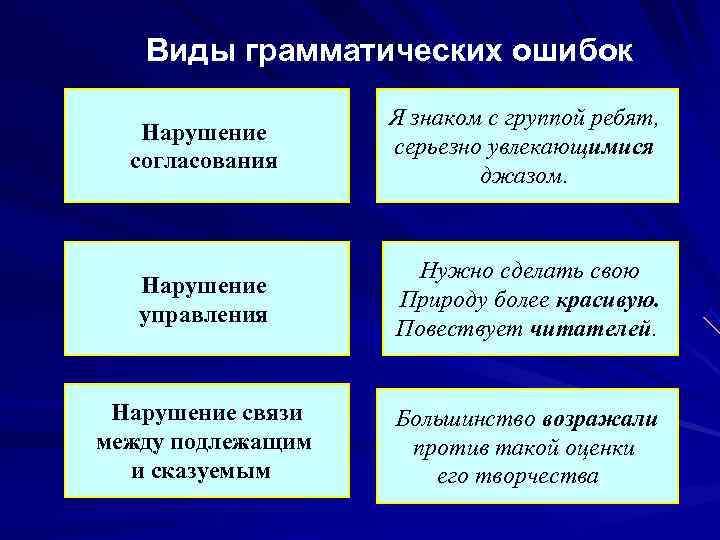 Виды грамматических ошибок

Нарушение согласования

Я знаком с группой ребят, серьезно увлекающимися джазом.

Нарушение управления

Нужно сделать свою Природу более красивую. Повествует читателей.

Нарушение связи между подлежащим и сказуемым

Большинство возражали против такой оценки его творчества